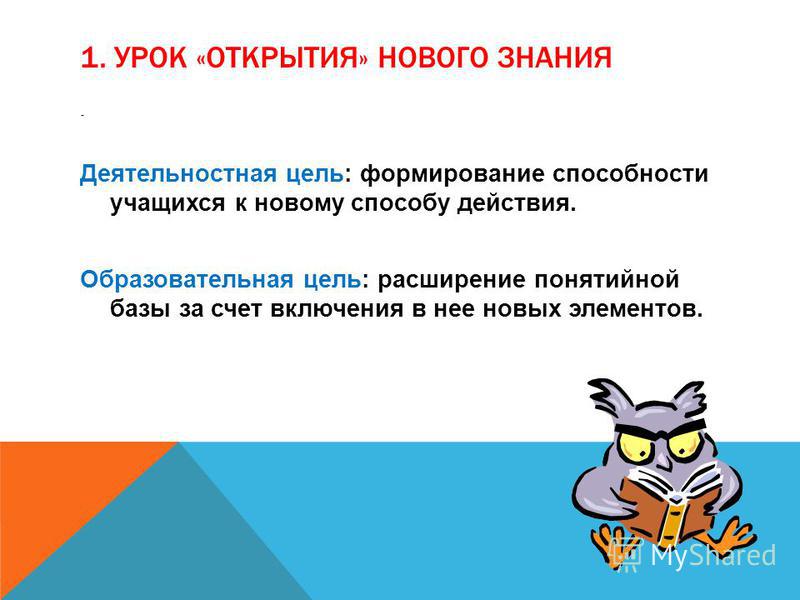 1. УРОК «ОТКРЫТИЯ» НОВОГО ЗНАНИЯ

-

Деятельностная цель: формирование способности учащихся к новому способу действия.

Образовательная цель: расширение понятийной базы за счет включения в нее новых элементов.

MyShared